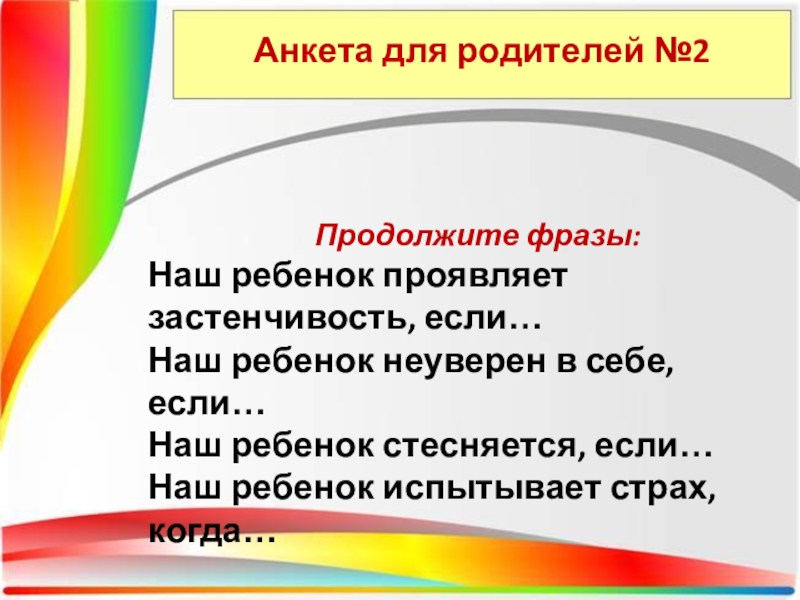 Анкета для родителей №2

Продолжите фразы:

Наш ребенок проявляет застенчивость, если…
Наш ребенок неуверен в себе, если…
Наш ребенок стесняется, если…
Наш ребенок испытывает страх, когда…